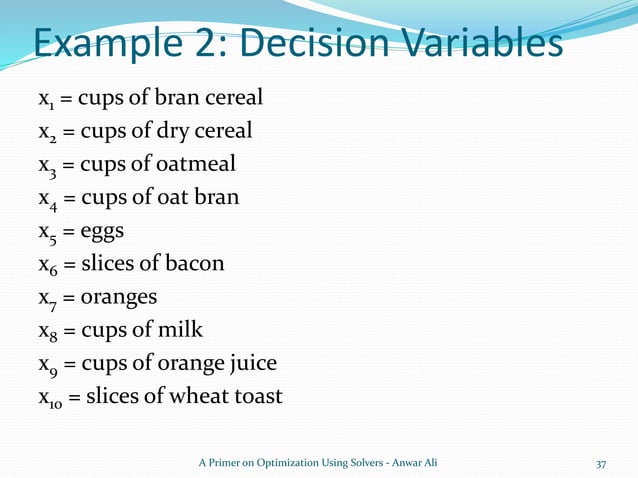 Example 2: Decision Variables

$x_1$ = cups of bran cereal
$x_2$ = cups of dry cereal
$x_3$ = cups of oatmeal
$x_4$ = cups of oat bran
$x_5$ = eggs
$x_6$ = slices of bacon
$x_7$ = oranges
$x_8$ = cups of milk
$x_9$ = cups of orange juice
$x_{10}$ = slices of wheat toast

A Primer on Optimization Using Solvers - Anwar Ali

37